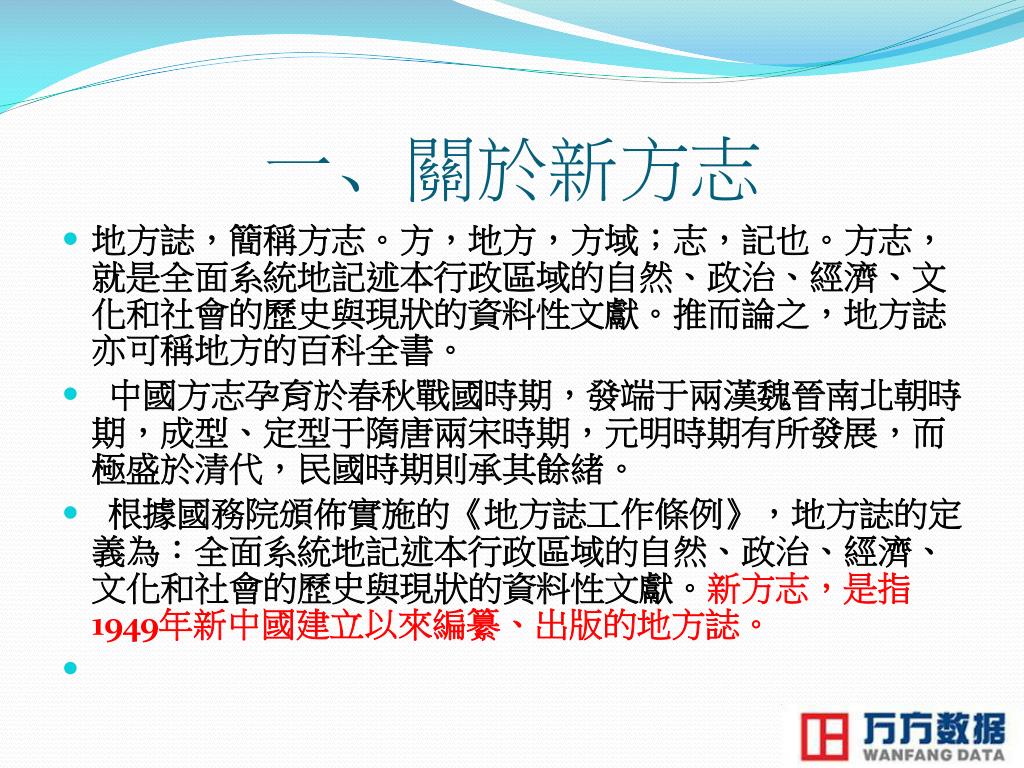 一、關於新方志

地方誌，簡稱方志。方，地方，方域；志，記也。方志，就是全面系統地記述本行政區域的自然、政治、經濟、文化和社會的歷史與現狀的資料性文獻。推而論之，地方誌亦可稱地方的百科全書。

中國方志孕育於春秋戰國時期，發端于兩漢魏晉南北朝時期，成型、定型于隋唐兩宋時期，元明時期有所發展，而極盛於清代，民國時期則承其餘緒。

根據國務院頒佈實施的《地方誌工作條例》，地方誌的定義為：全面系統地記述本行政區域的自然、政治、經濟、文化和社會的歷史與現狀的資料性文獻。新方志，是指1949年新中國建立以來編纂、出版的地方誌。

万方数据
WANFANG DATA